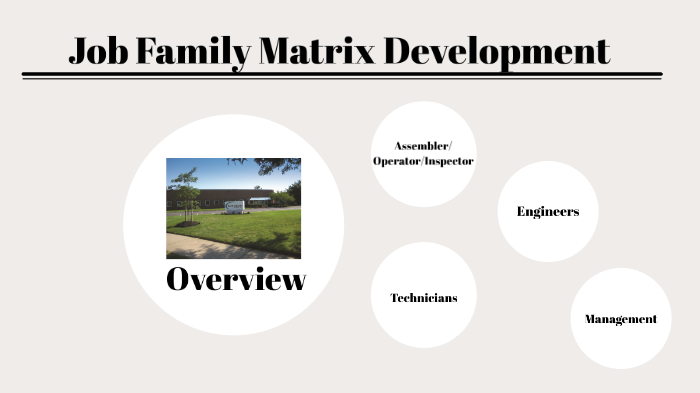 Job Family Matrix Development

Overview

Assembler/
Operator/Inspector

Engineers

Technicians

Management